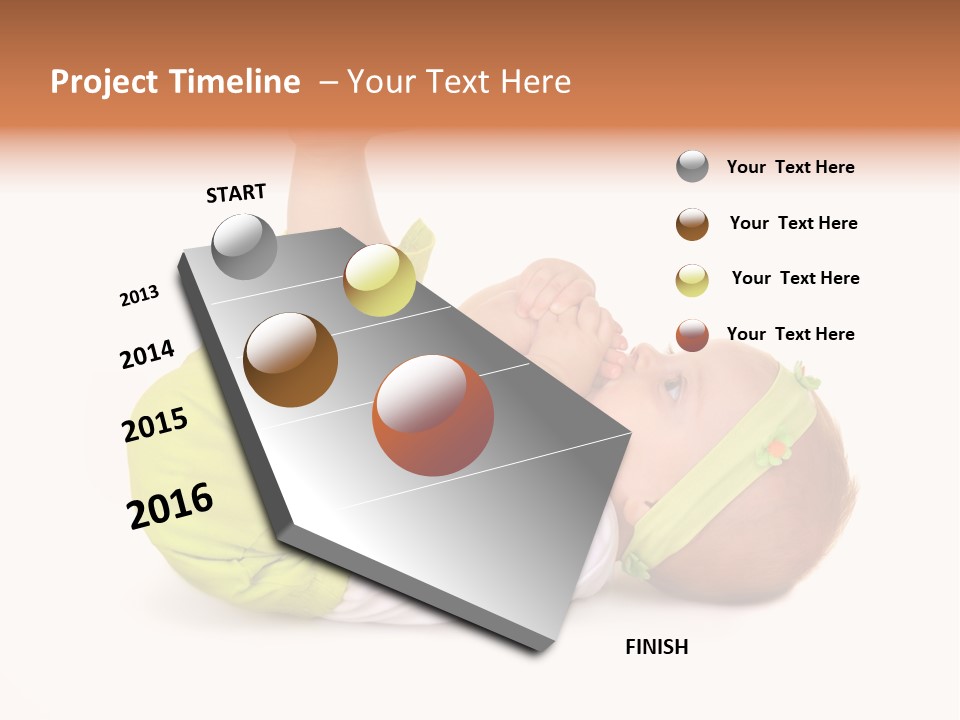 Project Timeline – Your Text Here

START

2013

2014

2015

2016

FINISH

Your Text Here

Your Text Here

Your Text Here

Your Text Here